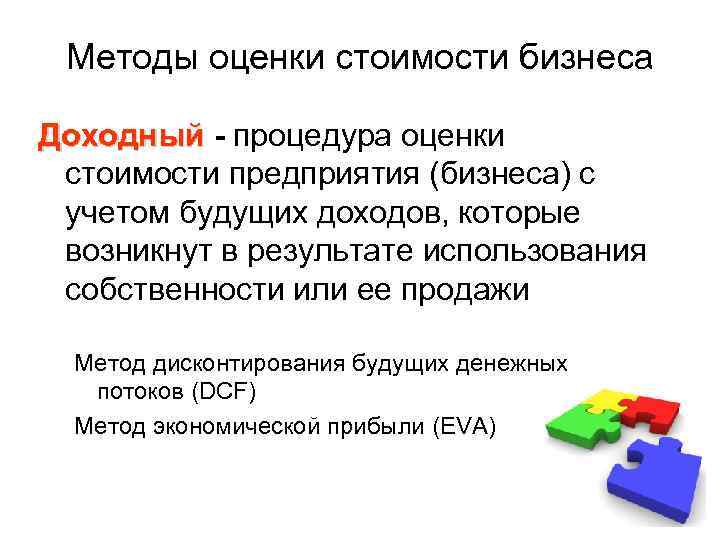 Методы оценки стоимости бизнеса

Доходный - процедура оценки стоимости предприятия (бизнеса) с учетом будущих доходов, которые возникнут в результате использования собственности или ее продажи

Метод дисконтирования будущих денежных потоков (DCF)

Метод экономической прибыли (EVA)